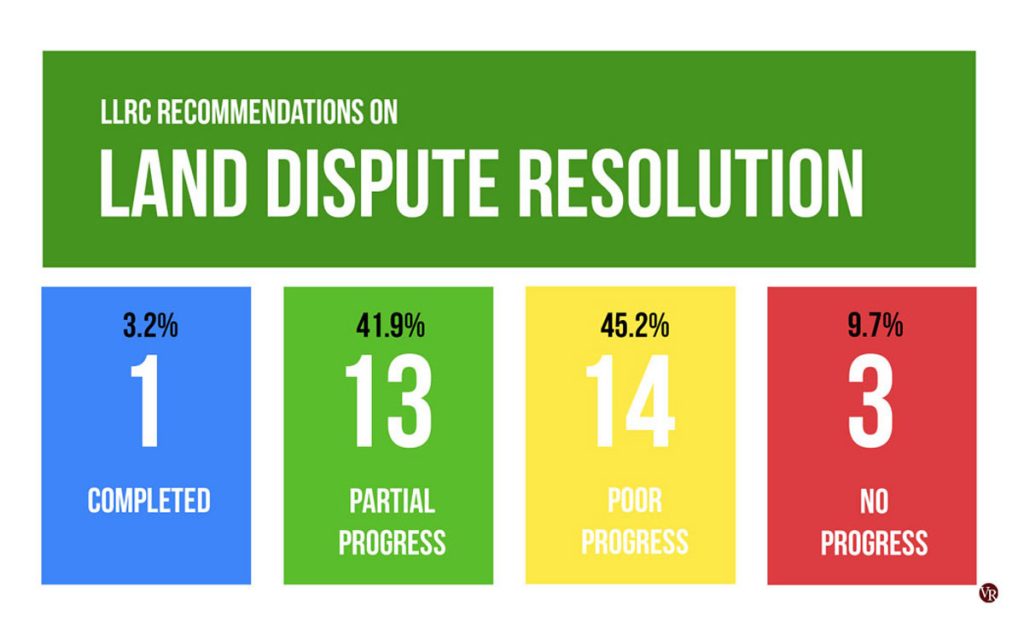 LLRC RECOMMENDATIONS ON
LAND DISPUTE RESOLUTION

3.2%
1
COMPLETED

41.9%
13
PARTIAL PROGRESS

45.2%
14
POOR PROGRESS

9.7%
3
NO PROGRESS

VR